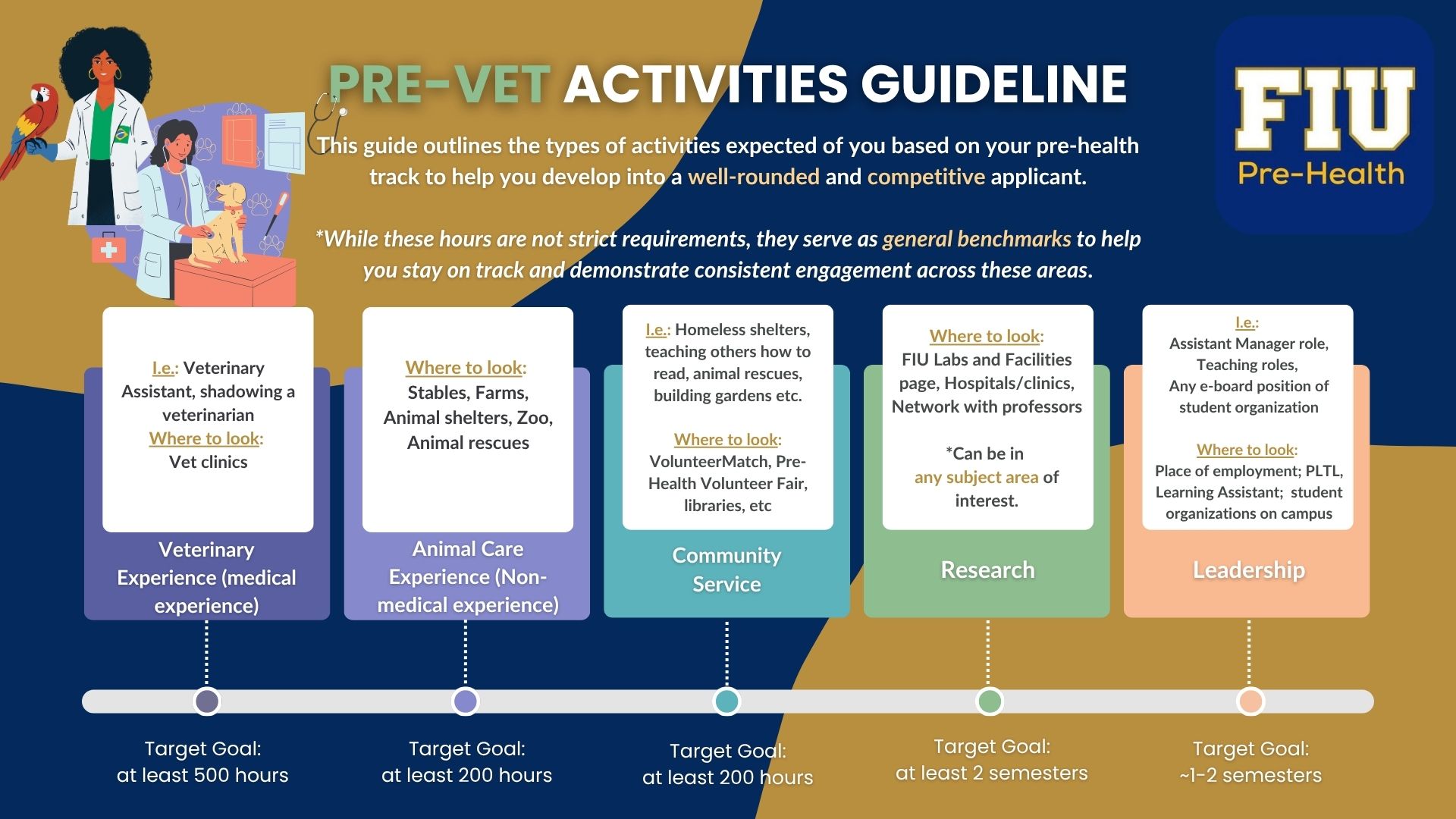 PRE-VET ACTIVITIES GUIDELINE

FIU
Pre-Health

This guide outlines the types of activities expected of you based on your pre-health track to help you develop into a well-rounded and competitive applicant.

*While these hours are not strict requirements, they serve as general benchmarks to help you stay on track and demonstrate consistent engagement across these areas.

I.e.: Veterinary Assistant, shadowing a veterinarian
Where to look:
Vet clinics

Veterinary Experience (medical experience)

Target Goal:
at least 500 hours

Where to look:
Stables, Farms, Animal shelters, Zoo, Animal rescues

Animal Care Experience (Non-medical experience)

Target Goal:
at least 200 hours

I.e.: Homeless shelters, teaching others how to read, animal rescues, building gardens etc.

Where to look:
VolunteerMatch, Pre-Health Volunteer Fair, libraries, etc

Community Service

Target Goal:
at least 200 hours

Where to look:
FIU Labs and Facilities page, Hospitals/clinics, Network with professors

*Can be in any subject area of interest.

Research

Target Goal:
at least 2 semesters

I.e.:
Assistant Manager role, Teaching roles, Any e-board position of student organization

Where to look:
Place of employment; PLTL, Learning Assistant; student organizations on campus

Leadership

Target Goal:
~1-2 semesters